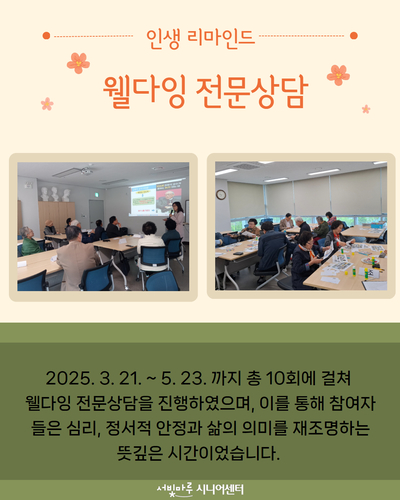 인생 리마인드

웰다잉 전문상담

2025. 3. 21. ~ 5. 23. 까지 총 10회에 걸쳐 웰다잉 전문상담을 진행하였으며, 이를 통해 참여자들은 심리, 정서적 안정과 삶의 의미를 재조명하는 뜻깊은 시간이었습니다.

서빛마루 시니어센터